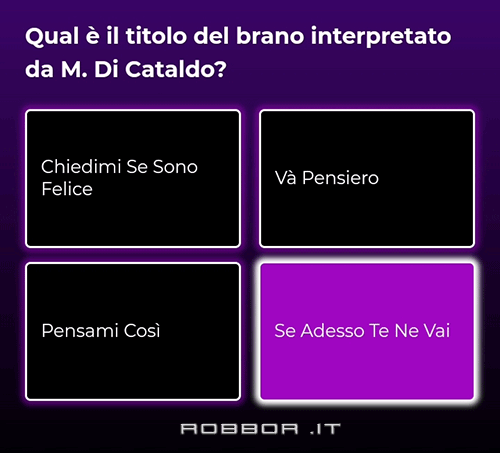 Qual è il titolo del brano interpretato da M. Di Cataldo?

Chiedimi Se Sono Felice

Và Pensiero

Pensami Così

Se Adesso Te Ne Vai

ROBBOR .IT